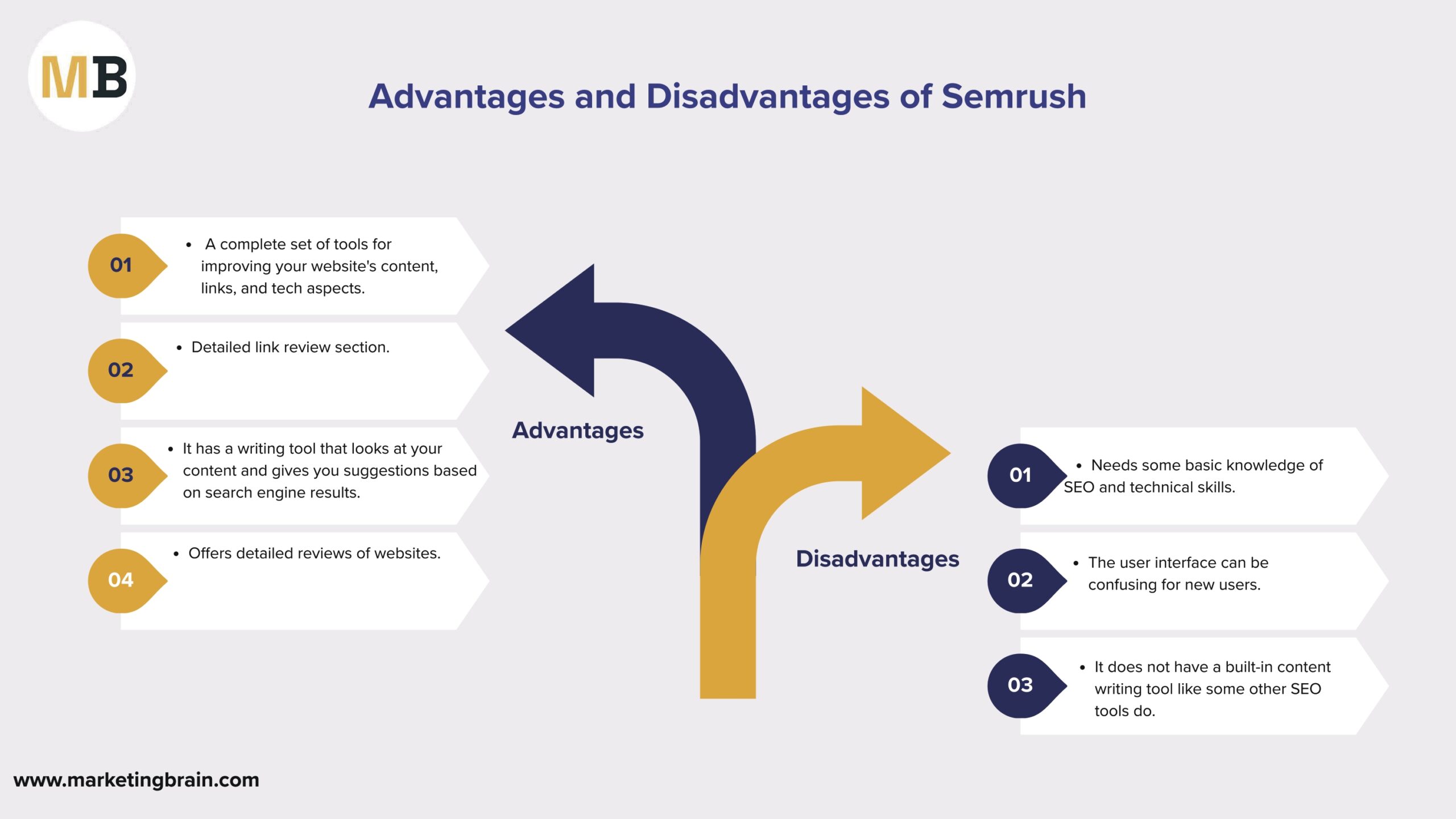 MB

Advantages and Disadvantages of Semrush

01
• A complete set of tools for improving your website's content, links, and tech aspects.

02
• Detailed link review section.

03
• It has a writing tool that looks at your content and gives you suggestions based on search engine results.

04
• Offers detailed reviews of websites.

Advantages

Disadvantages

01
• Needs some basic knowledge of SEO and technical skills.

02
• The user interface can be confusing for new users.

03
• It does not have a built-in content writing tool like some other SEO tools do.

www.marketingbrain.com